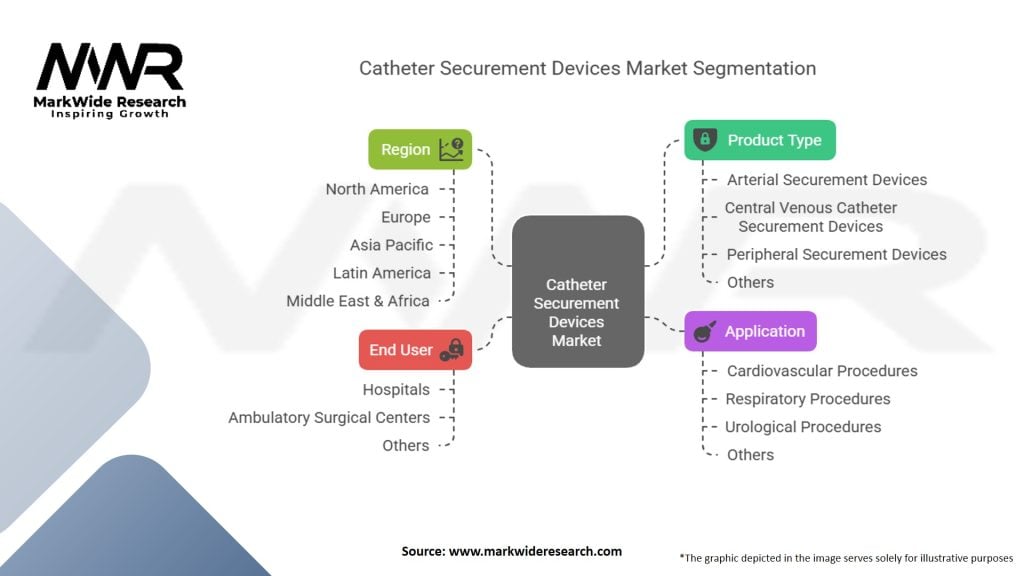 MWR
MarkWide Research
Inspiring Growth

Catheter Securement Devices Market Segmentation

Region
North America
Europe
Asia Pacific
Latin America
Middle East & Africa

End User
Hospitals
Ambulatory Surgical Centers
Others

Catheter Securement Devices Market

Product Type
Arterial Securement Devices
Central Venous Catheter Securement Devices
Peripheral Securement Devices
Others

Application
Cardiovascular Procedures
Respiratory Procedures
Urological Procedures
Others

Source: www.markwideresearch.com

*The graphic depicted in the image serves solely for illustrative purposes